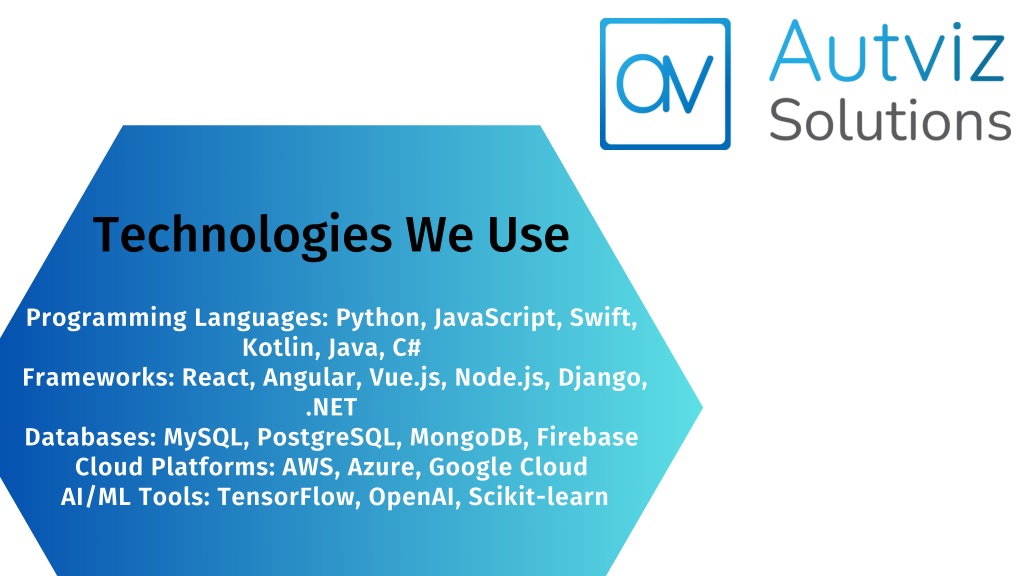 av Autviz Solutions

Technologies We Use

Programming Languages: Python, JavaScript, Swift, Kotlin, Java, C#
Frameworks: React, Angular, Vue.js, Node.js, Django, .NET
Databases: MySQL, PostgreSQL, MongoDB, Firebase
Cloud Platforms: AWS, Azure, Google Cloud
AI/ML Tools: TensorFlow, OpenAI, Scikit-learn